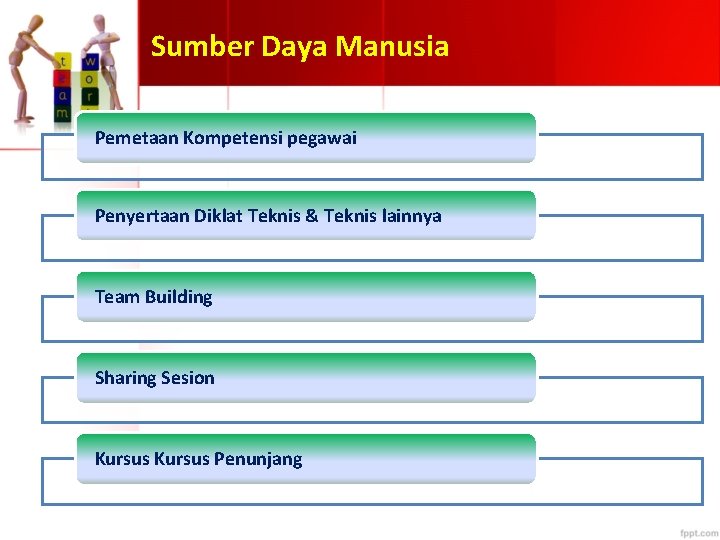 t
e
a
m

w
o
r

Sumber Daya Manusia

Pemetaan Kompetensi pegawai

Penyertaan Diklat Teknis & Teknis lainnya

Team Building

Sharing Sesion

Kursus Kursus Penunjang

fppt.com